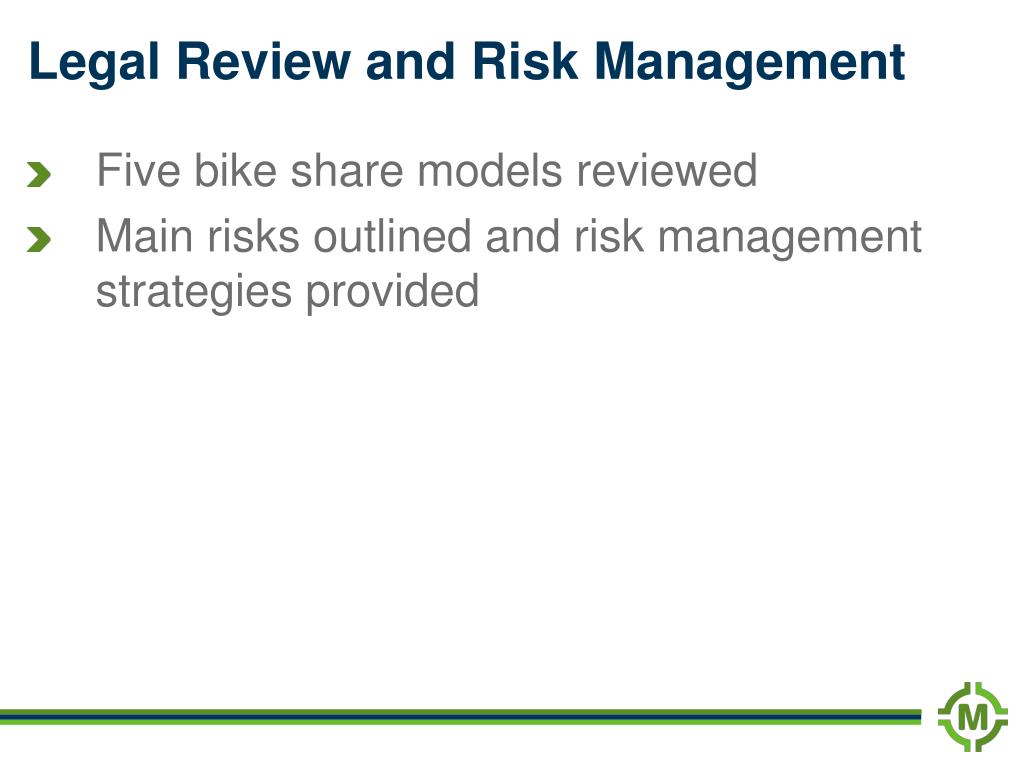 Legal Review and Risk Management

Five bike share models reviewed

Main risks outlined and risk management strategies provided

M